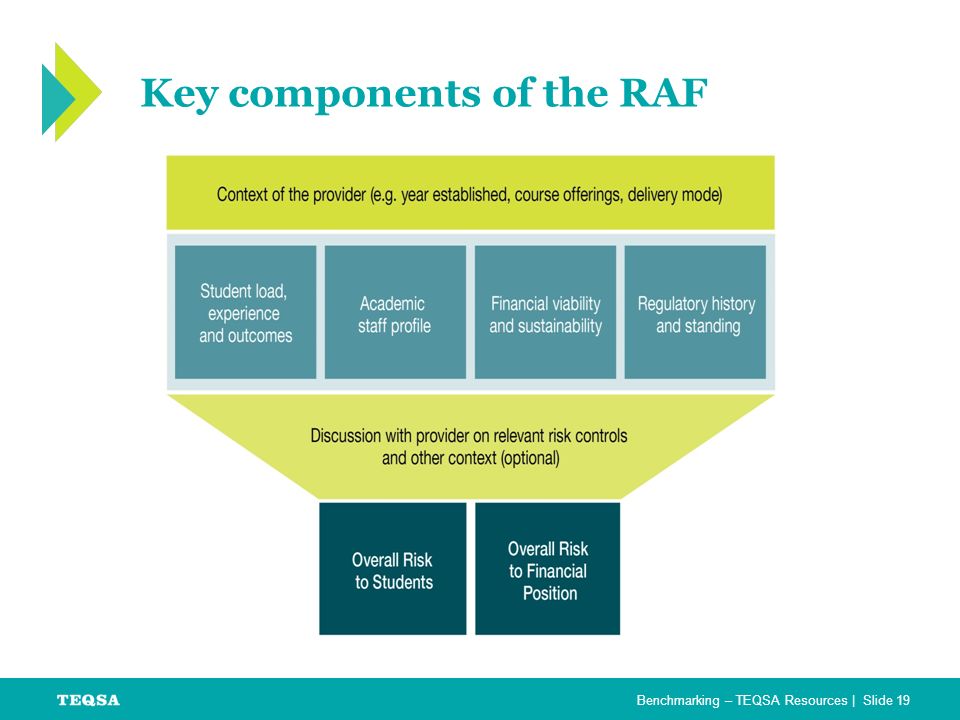 Key components of the RAF

Context of the provider (e.g. year established, course offerings, delivery mode)

Student load, experience and outcomes

Academic staff profile

Financial viability and sustainability

Regulatory history and standing

Discussion with provider on relevant risk controls and other context (optional)

Overall Risk to Students

Overall Risk to Financial Position

TEQSA

Benchmarking – TEQSA Resources | Slide 19